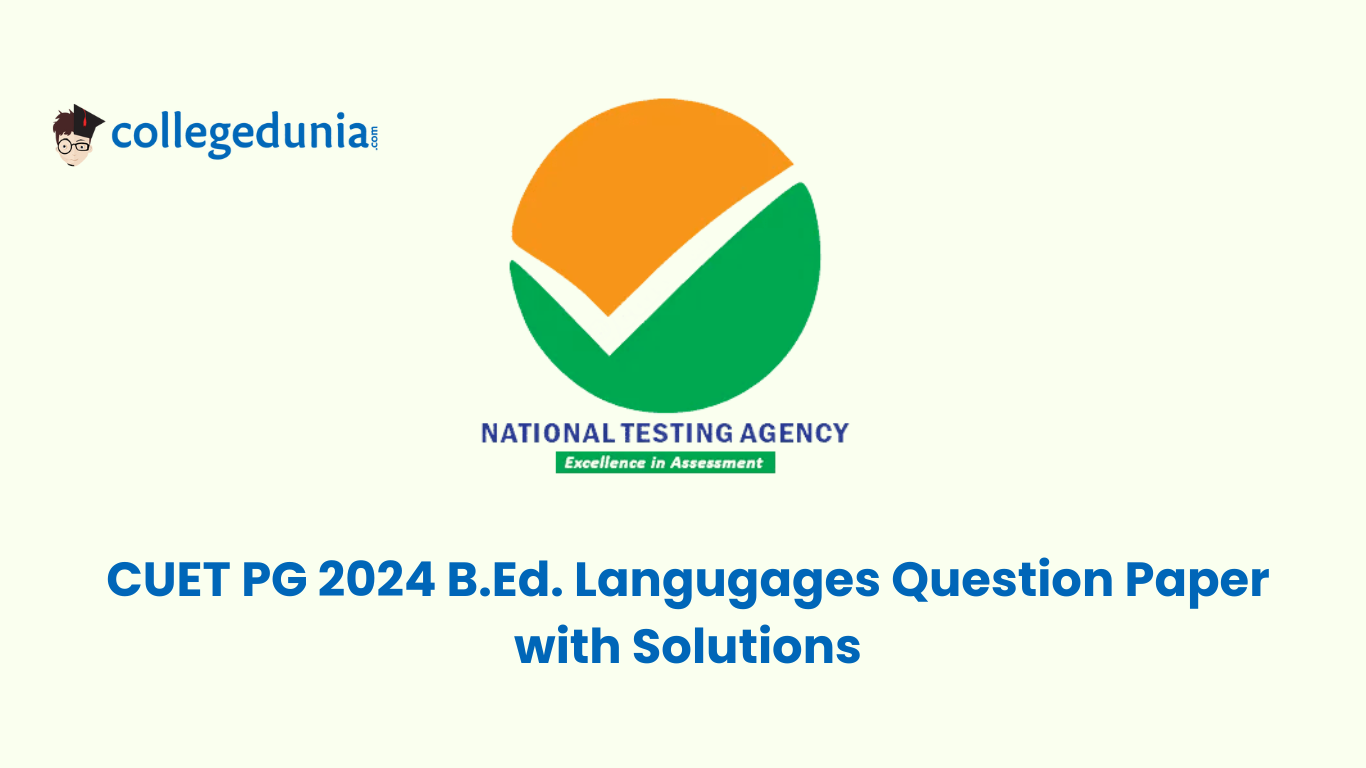 collegedunia.com

NATIONAL TESTING AGENCY
Excellence in Assessment

CUET PG 2024 B.Ed. Langugages Question Paper with Solutions